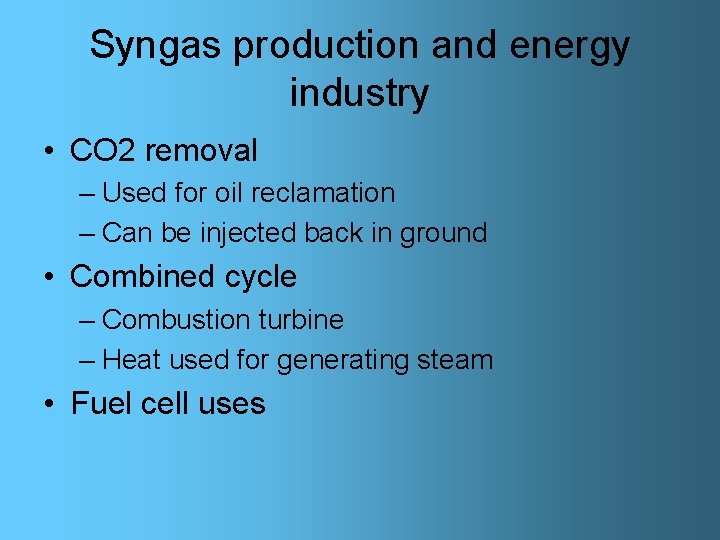 Syngas production and energy industry

• CO2 removal
– Used for oil reclamation
– Can be injected back in ground
• Combined cycle
– Combustion turbine
– Heat used for generating steam
• Fuel cell uses